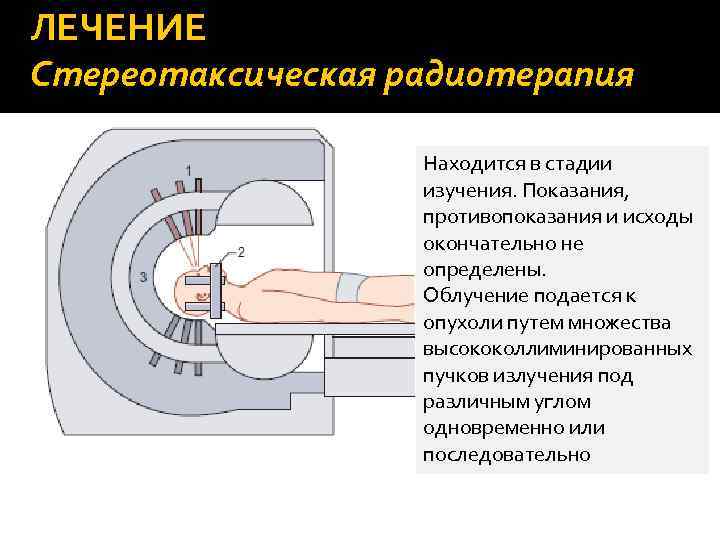 ЛЕЧЕНИЕ
Стереотаксическая радиотерапия

1
2
3

Находится в стадии изучения. Показания, противопоказания и исходы окончательно не определены.
Облучение подается к опухоли путем множества высококоллиминированных пучков излучения под различным углом одновременно или последовательно